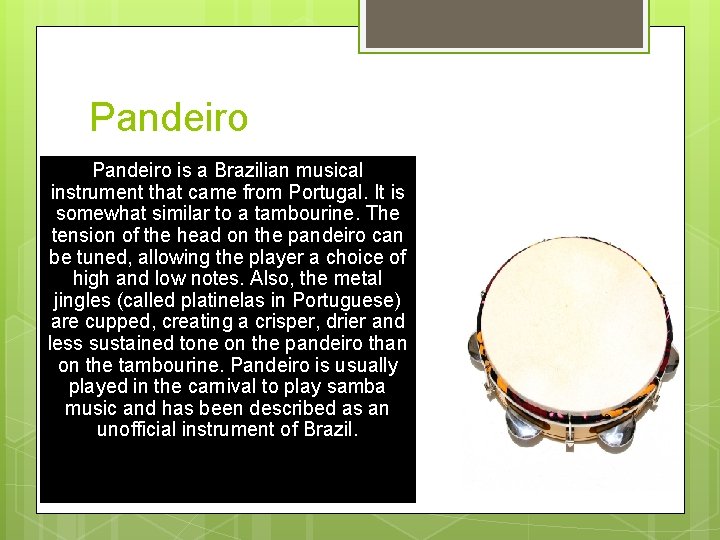 Pandeiro

Pandeiro is a Brazilian musical instrument that came from Portugal. It is somewhat similar to a tambourine. The tension of the head on the pandeiro can be tuned, allowing the player a choice of high and low notes. Also, the metal jingles (called platinelas in Portuguese) are cupped, creating a crisper, drier and less sustained tone on the pandeiro than on the tambourine. Pandeiro is usually played in the carnival to play samba music and has been described as an unofficial instrument of Brazil.